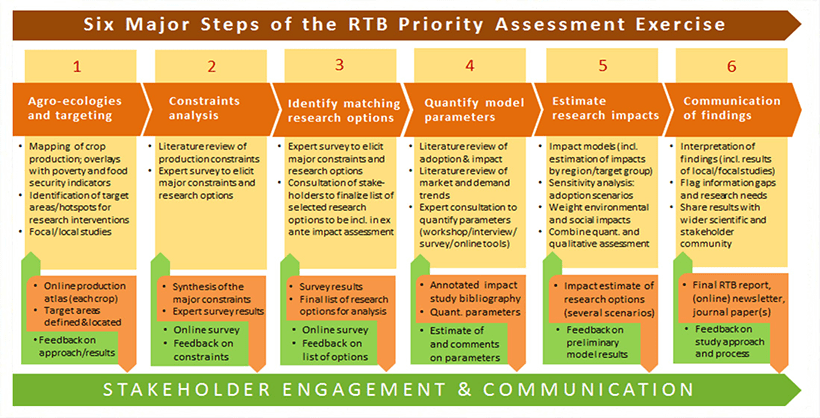 Six Major Steps of the RTB Priority Assessment Exercise

1

Agro-ecologies and targeting

- Mapping of crop production; overlays with poverty and food security indicators
- Identification of target areas/hotspots for research interventions
- Focal/local studies

- Online production atlas (each crop)
- Target areas defined & located

- Feedback on approach/results

2

Constraints analysis

- Literature review of production constraints
- Expert survey to elicit major constraints and research options

- Synthesis of the major constraints
- Expert survey results

- Online survey
- Feedback on constraints

3

Identify matching research options

- Expert survey to elicit major constraints and research options
- Consultation of stakeholders to finalize list of selected research options to be incl. in ex ante impact assessment

- Survey results
- Final list of research options for analysis

- Online survey
- Feedback on list of options

4

Quantify model parameters

- Literature review of adoption & impact
- Literature review of market and demand trends
- Expert consultation to quantify parameters (workshop/interview/survey/online tools)

- Annotated impact study bibliography
- Quant. parameters

- Estimate of and comments on parameters

5

Estimate research impacts

- Impact models (incl. estimation of impacts by region/target group)
- Sensitivity analysis: adoption scenarios
- Weight environmental and social impacts
- Combine quant. and qualitative assessment

- Impact estimate of research options (several scenarios)

- Feedback on preliminary model results

6

Communication of findings

- Interpretation of findings (incl. results of local/focal studies)
- Flag information gaps and research needs
- Share results with wider scientific and stakeholder community

- Final RTB report, (online) newsletter, journal paper(s)

- Feedback on study approach and process

STAKEHOLDER ENGAGEMENT & COMMUNICATION